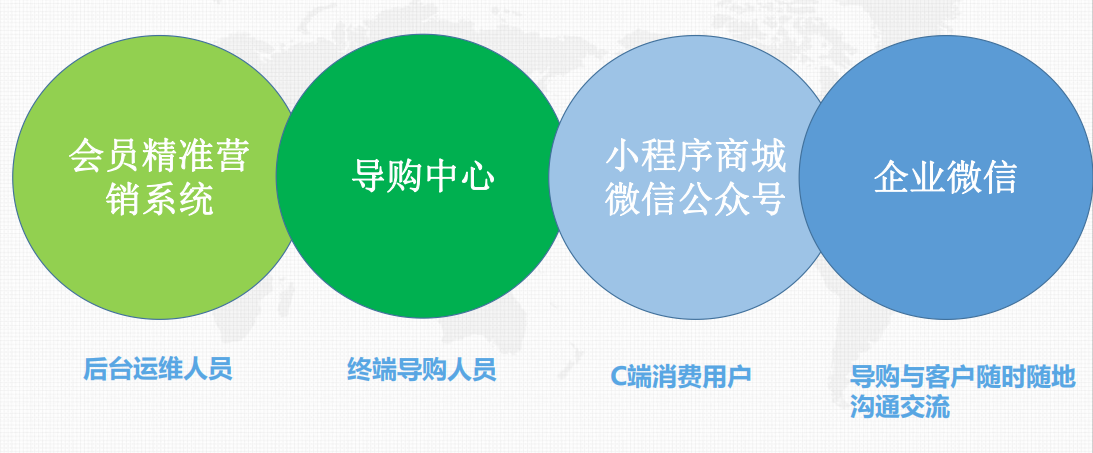 会员精准营销系统

导购中心

小程序商城
微信公众号

企业微信

后台运维人员

终端导购人员

C端消费用户

导购与客户随时随地沟通交流